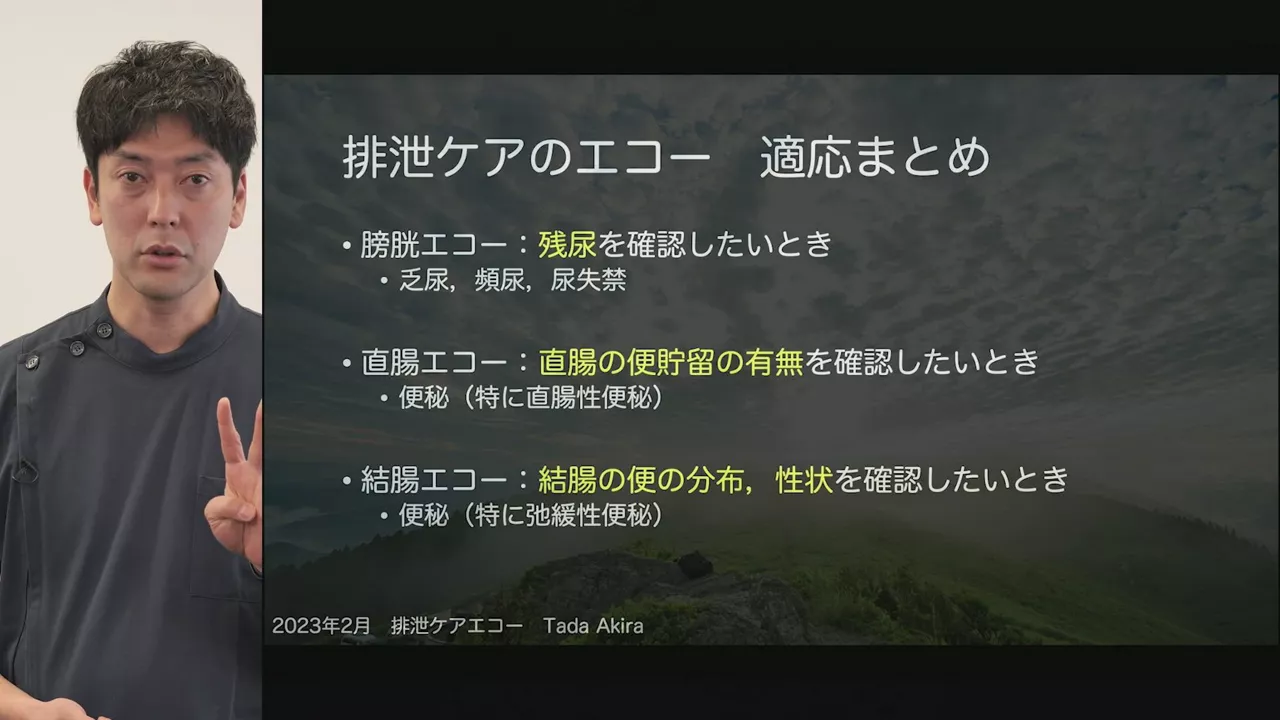 排泄ケアのエコー 適応まとめ

• 膀胱エコー：残尿を確認したいとき
• 乏尿，頻尿，尿失禁

• 直腸エコー：直腸の便貯留の有無を確認したいとき
• 便秘（特に直腸性便秘）

• 結腸エコー：結腸の便の分布，性状を確認したいとき
• 便秘（特に弛緩性便秘）

2023年2月 排泄ケアエコー Tada Akira